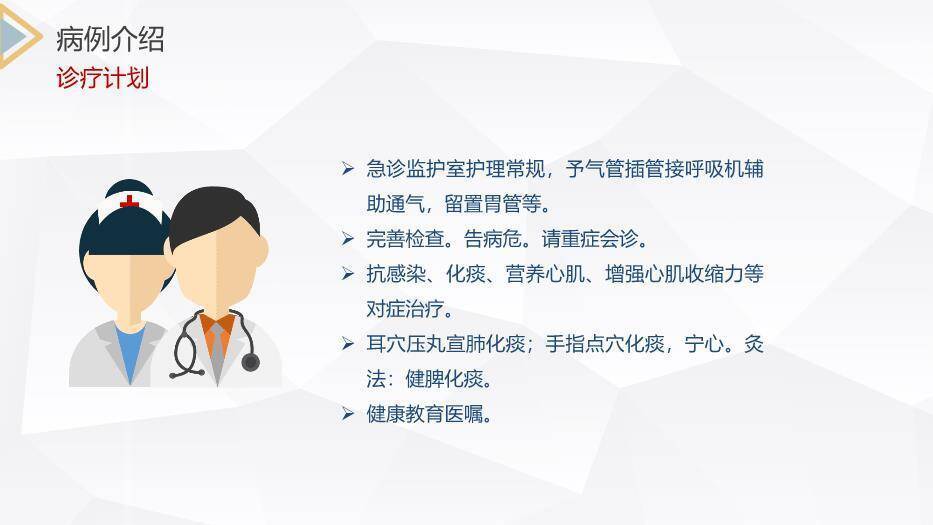 病例介绍
诊疗计划

➢ 急诊监护室护理常规，予气管插管接呼吸机辅助通气，留置胃管等。
➢ 完善检查。告病危。请重症会诊。
➢ 抗感染、化痰、营养心肌、增强心肌收缩力等对症治疗。
➢ 耳穴压丸宣肺化痰；手指点穴化痰，宁心。灸法：健脾化痰。
➢ 健康教育医嘱。